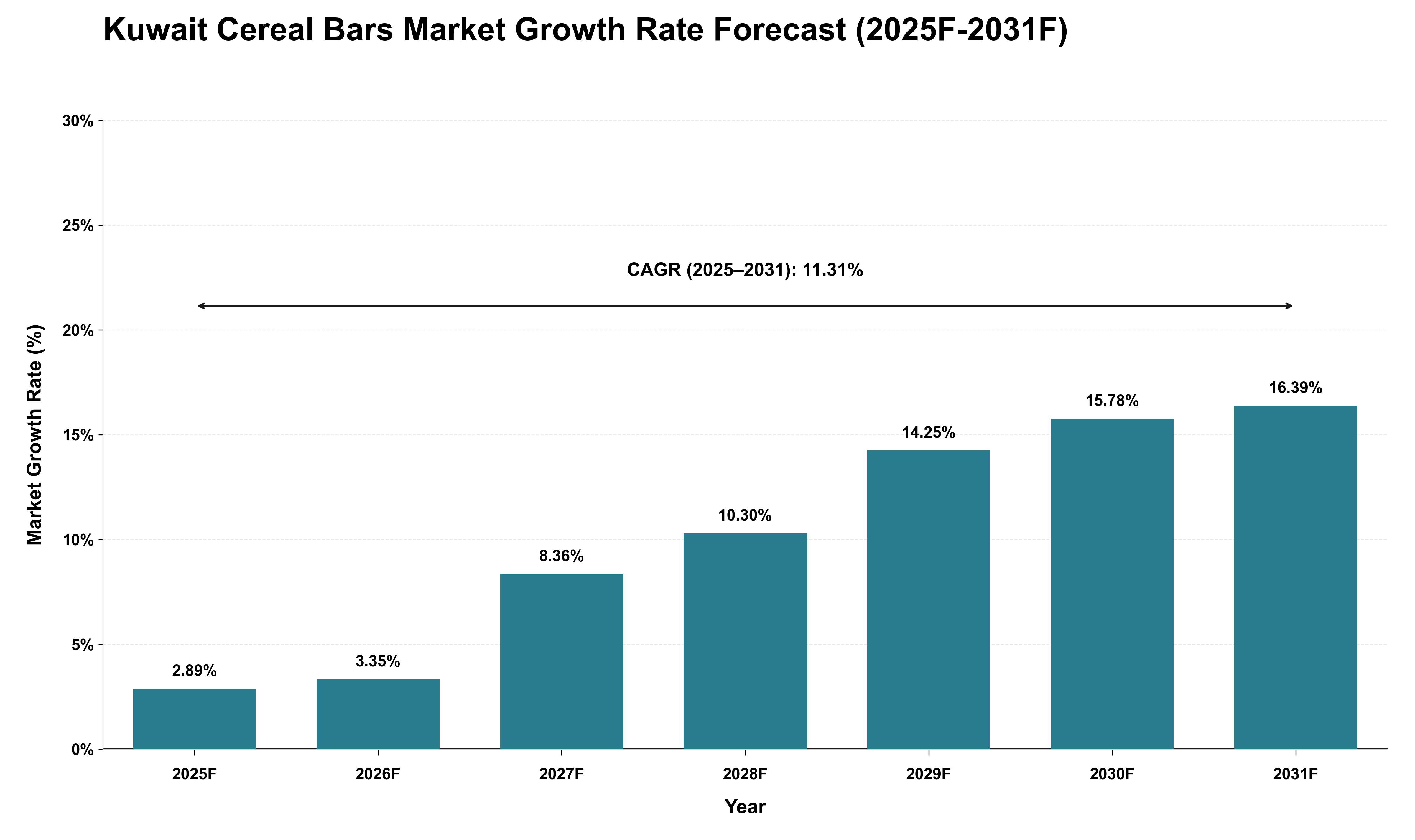 Kuwait Cereal Bars Market Growth Rate Forecast (2025F-2031F)

Market Growth Rate (%)

30%
25%
20%
15%
10%
5%
0%

CAGR (2025–2031): 11.31%

2.89%
3.35%
8.36%
10.30%
14.25%
15.78%
16.39%

2025F
2026F
2027F
2028F
2029F
2030F
2031F

Year